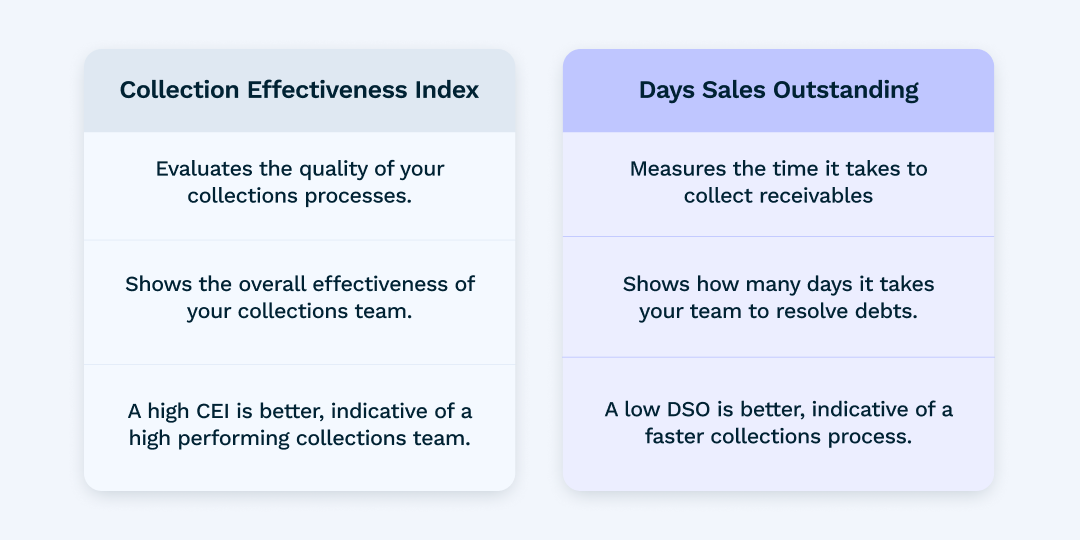 Collection Effectiveness Index

Evaluates the quality of your collections processes.

Shows the overall effectiveness of your collections team.

A high CEI is better, indicative of a high performing collections team.

Days Sales Outstanding

Measures the time it takes to collect receivables

Shows how many days it takes your team to resolve debts.

A low DSO is better, indicative of a faster collections process.